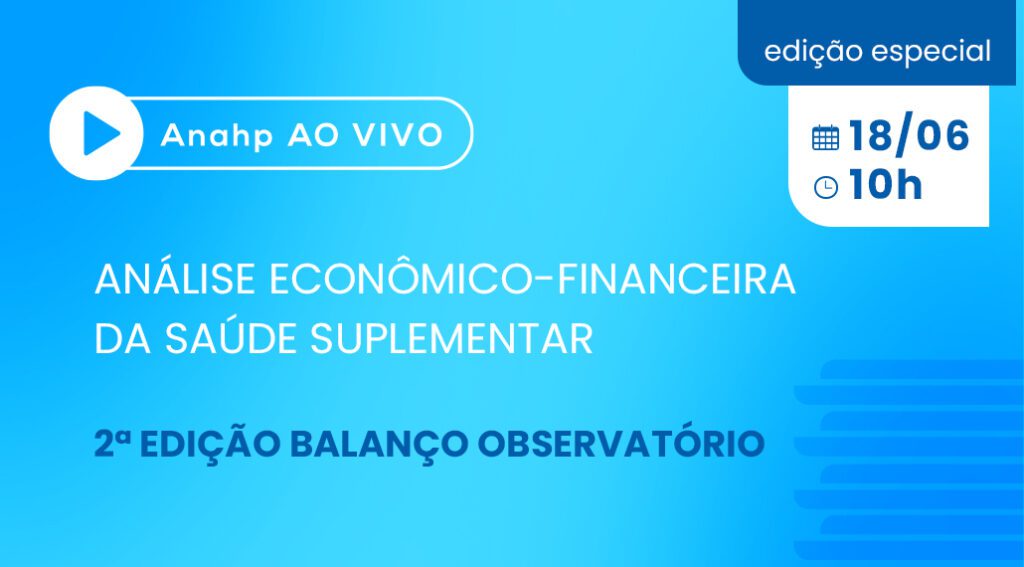 edição especial

Anahp AO VIVO

18/06
10h

ANÁLISE ECONÔMICO-FINANCEIRA DA SAÚDE SUPLEMENTAR

2ª EDIÇÃO BALANÇO OBSERVATÓRIO